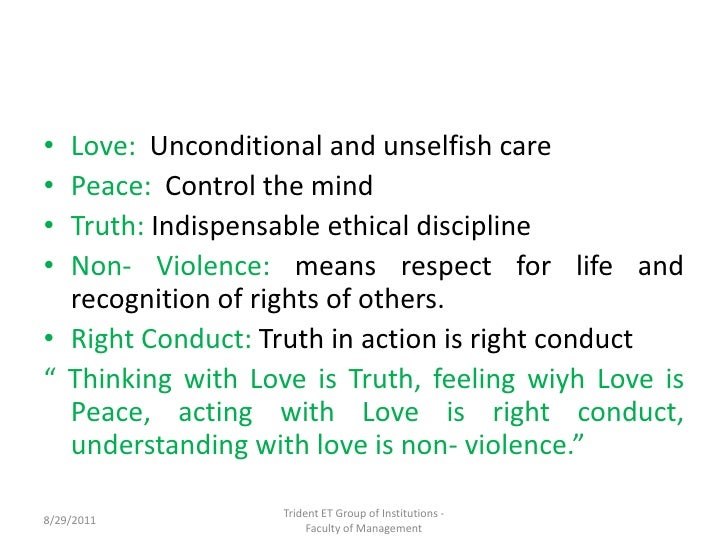 • Love: Unconditional and unselfish care
• Peace: Control the mind
• Truth: Indispensable ethical discipline
• Non- Violence: means respect for life and recognition of rights of others.
• Right Conduct: Truth in action is right conduct

“ Thinking with Love is Truth, feeling wiyh Love is Peace, acting with Love is right conduct, understanding with love is non- violence.”

8/29/2011

Trident ET Group of Institutions - Faculty of Management